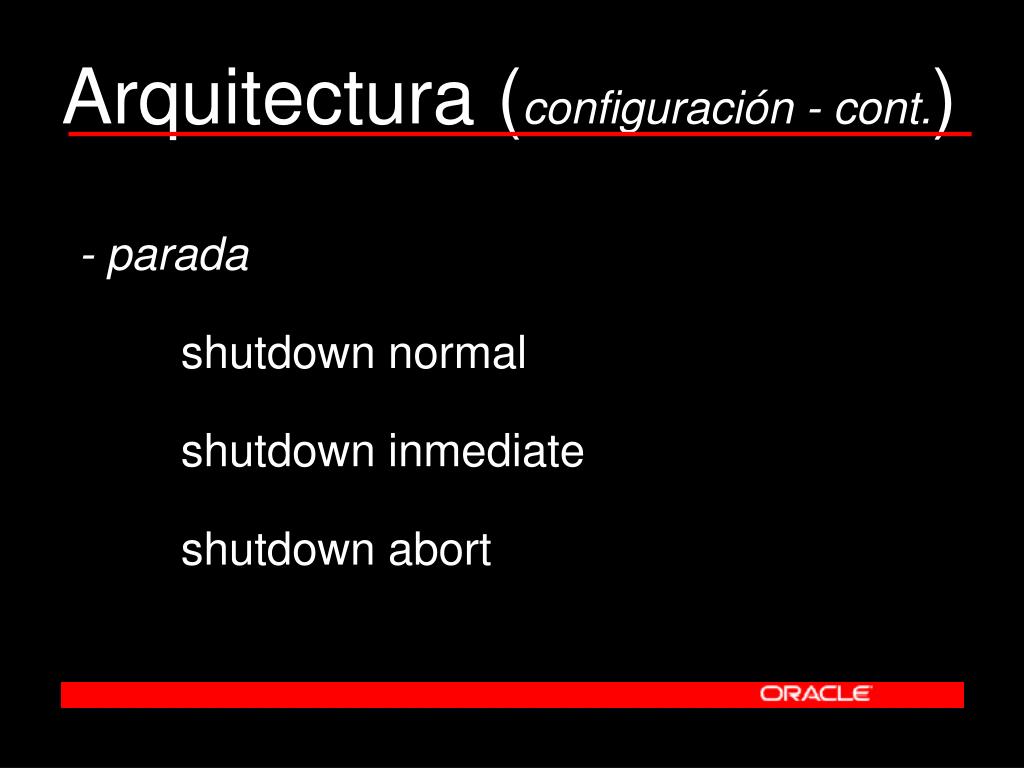 Arquitectura (configuración - cont.)

- parada

shutdown normal

shutdown inmediate

shutdown abort

ORACLE